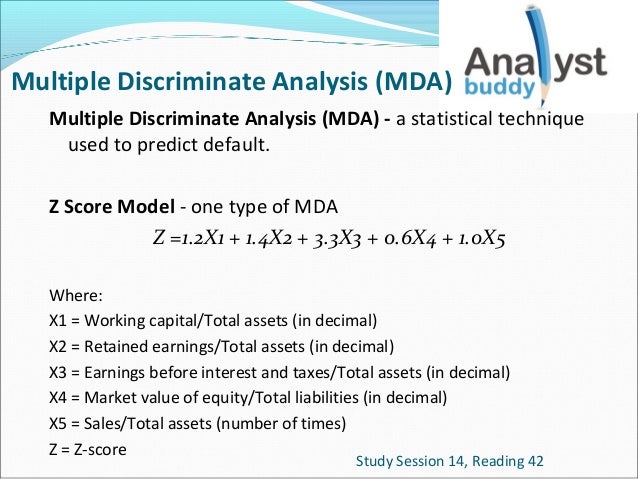 Multiple Discriminate Analysis (MDA)

Analyst buddy

Multiple Discriminate Analysis (MDA) - a statistical technique used to predict default.

Z Score Model - one type of MDA

$Z = 1.2X1 + 1.4X2 + 3.3X3 + 0.6X4 + 1.0X5$

Where:
X1 = Working capital/Total assets (in decimal)
X2 = Retained earnings/Total assets (in decimal)
X3 = Earnings before interest and taxes/Total assets (in decimal)
X4 = Market value of equity/Total liabilities (in decimal)
X5 = Sales/Total assets (number of times)
Z = Z-score

Study Session 14, Reading 42